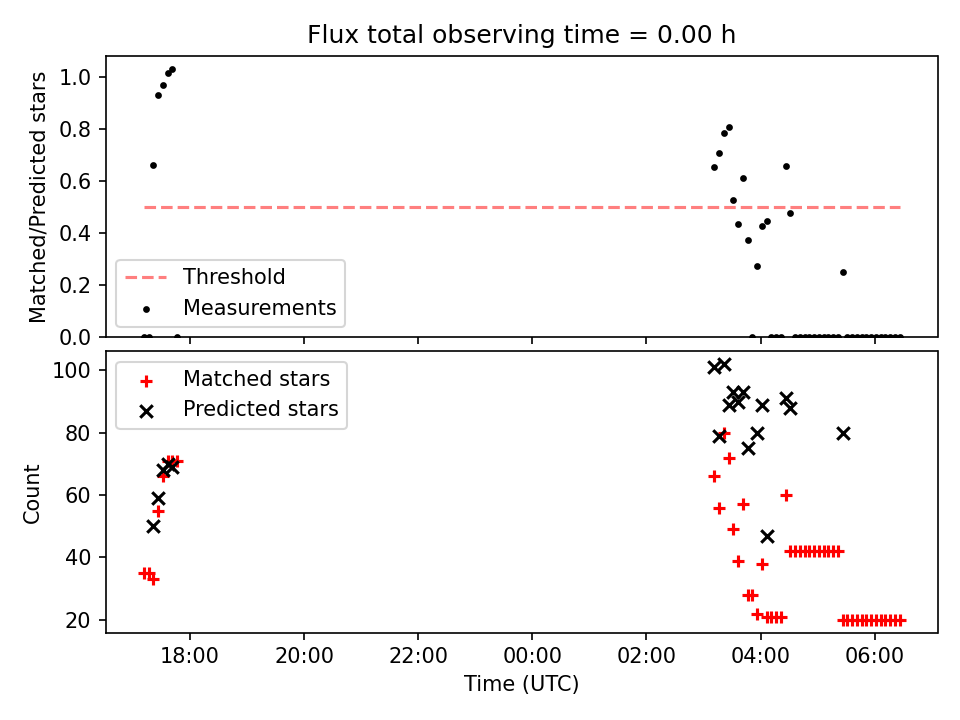 Flux total observing time = 0.00 h

Matched/Predicted stars

1.0
0.8
0.6
0.4
0.2
0.0

Threshold
Measurements

Count

100
80
60
40
20

Matched stars
Predicted stars

18:00
20:00
22:00
00:00
02:00
04:00
06:00

Time (UTC)